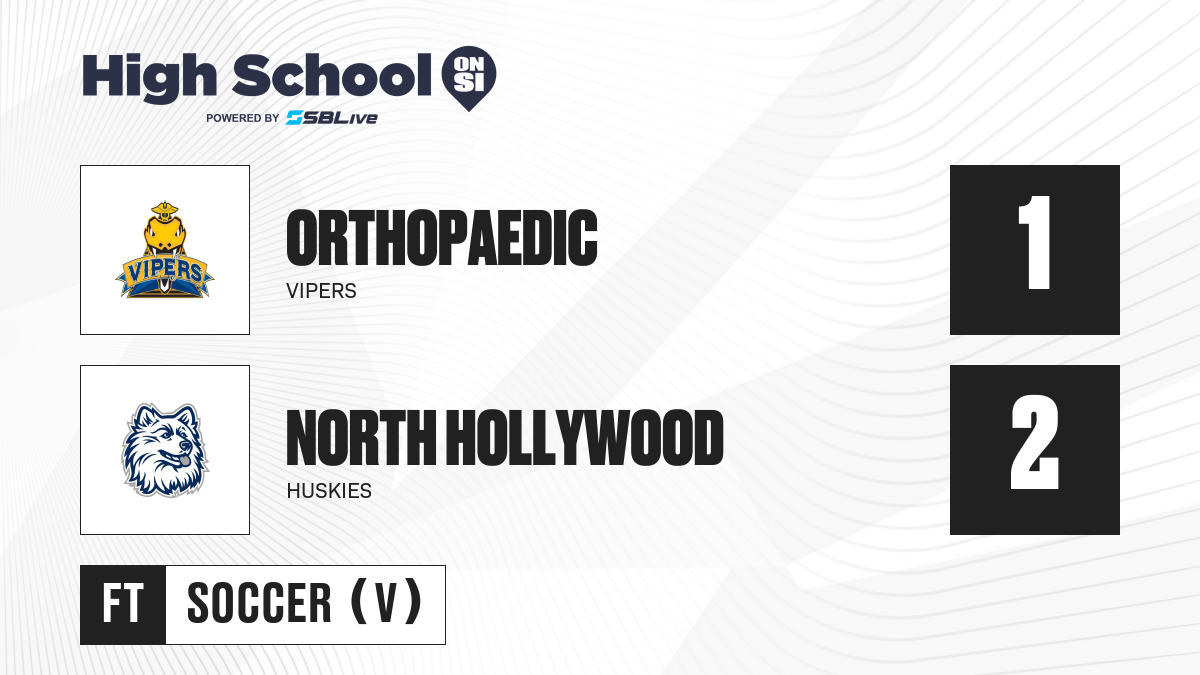 High School ON SI
POWERED BY SBLive

VIPERS

ORTHOPAEDIC
VIPERS

1

NORTH HOLLYWOOD
HUSKIES

2

FT SOCCER (V)